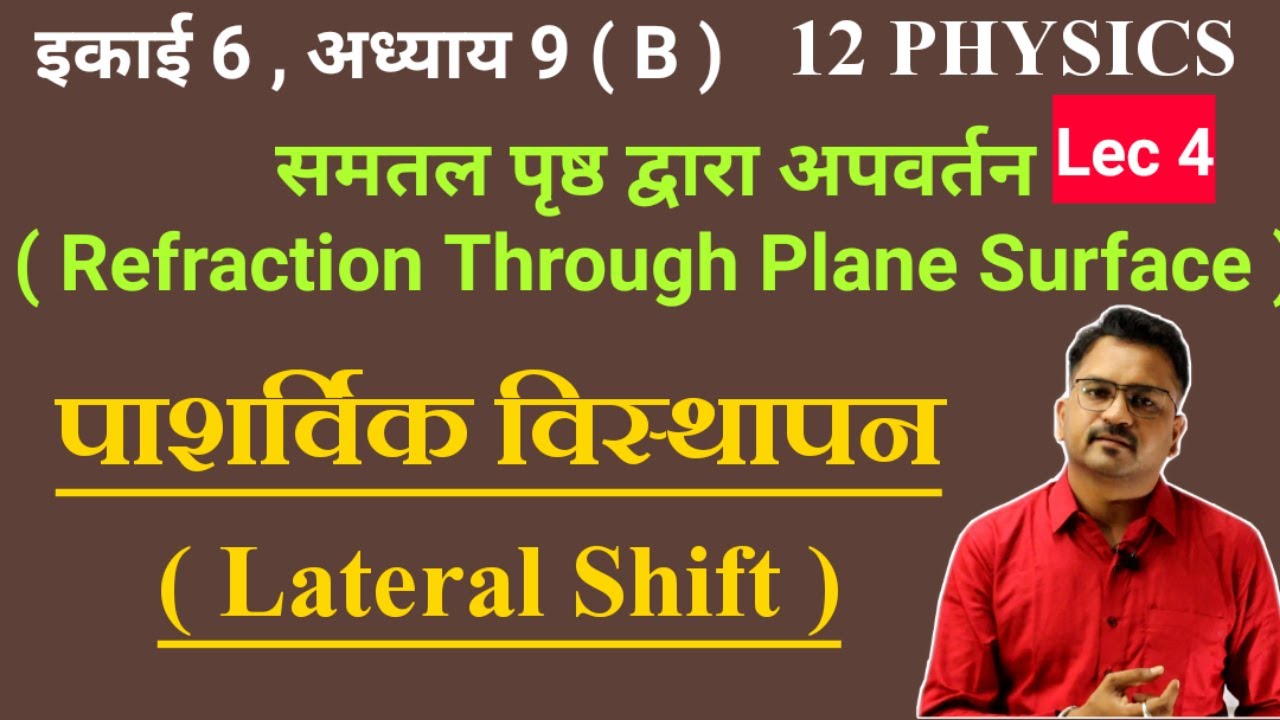 इकाई 6 , अध्याय 9 ( B ) 12 PHYSICS

समतल पृष्ठ द्वारा अपवर्तन Lec 4

( Refraction Through Plane Surface )

पाशर्विक विस्थापन

( Lateral Shift )